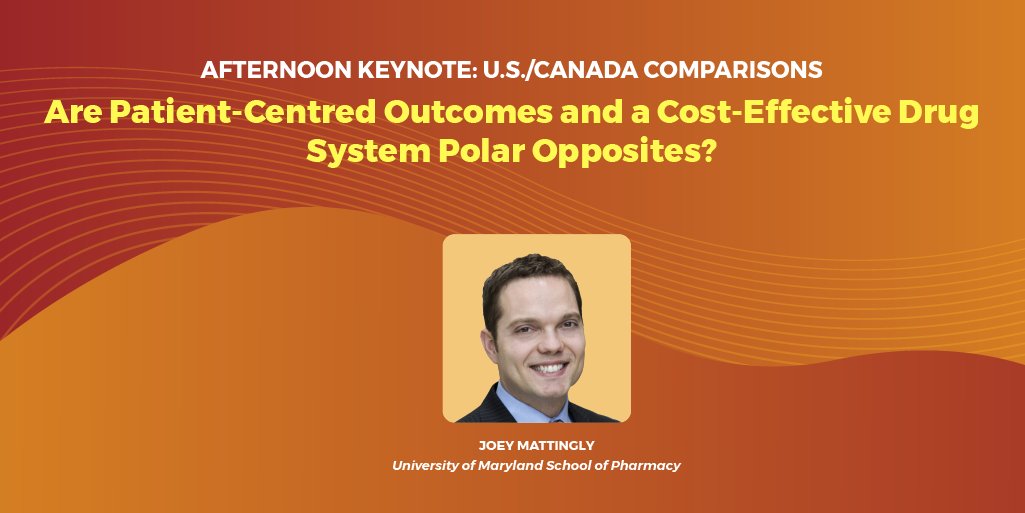 AFTERNOON KEYNOTE: U.S./CANADA COMPARISONS

Are Patient-Centred Outcomes and a Cost-Effective Drug System Polar Opposites?

JOEY MATTINGLY

University of Maryland School of Pharmacy